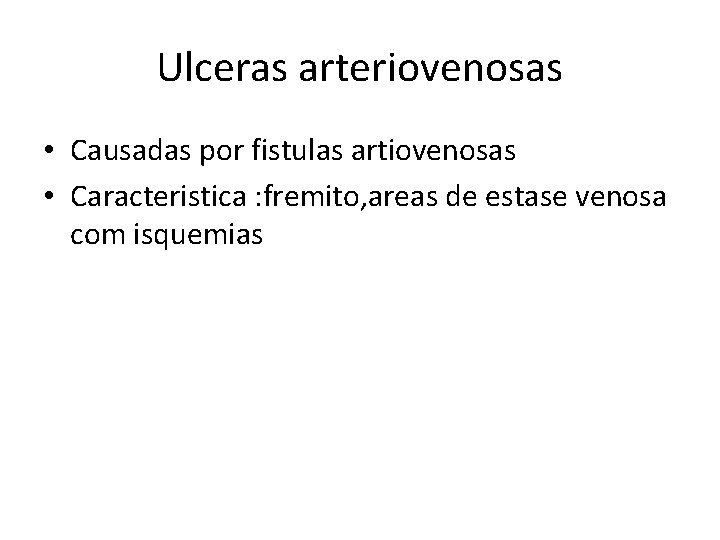 Ulceras arteriovenosas

• Causadas por fistulas artiovenosas
• Caracteristica :fremito,areas de estase venosa com isquemias